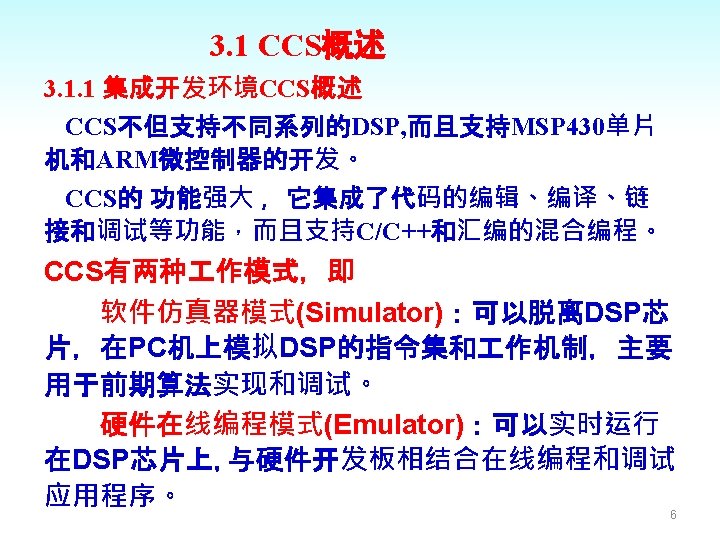 3.1 CCS概述

3.1.1 集成开发环境CCS概述

CCS不但支持不同系列的DSP,而且支持MSP430单片机和ARM微控制器的开发。

CCS的 功能强大， 它集成了代码的编辑、编译、链接和调试等功能，而且支持C/C++和汇编的混合编程。

CCS有两种工作模式，即

软件仿真器模式(Simulator)：可以脱离DSP芯片，在PC机上模拟DSP的指令集和工作机制，主要用于前期算法实现和调试。

硬件在线编程模式(Emulator)：可以实时运行在DSP芯片上, 与硬件开发板相结合在线编程和调试应用程序。

6